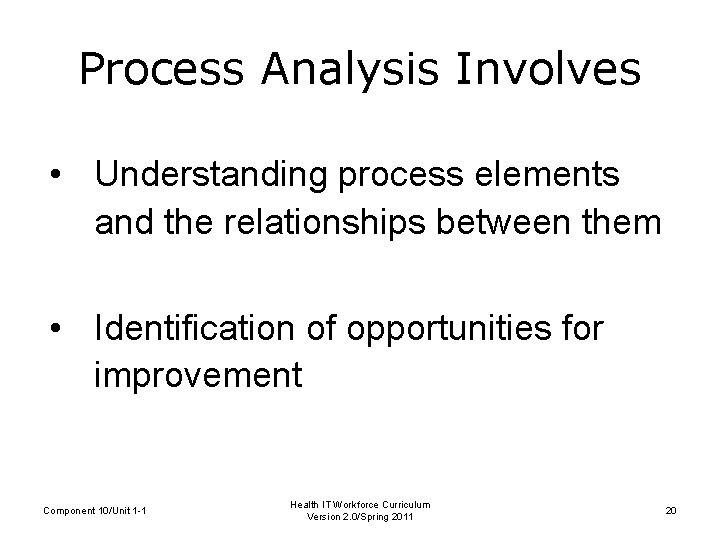 Process Analysis Involves

• Understanding process elements and the relationships between them

• Identification of opportunities for improvement

Component 10/Unit 1-1

Health IT Workforce Curriculum
Version 2.0/Spring 2011

20